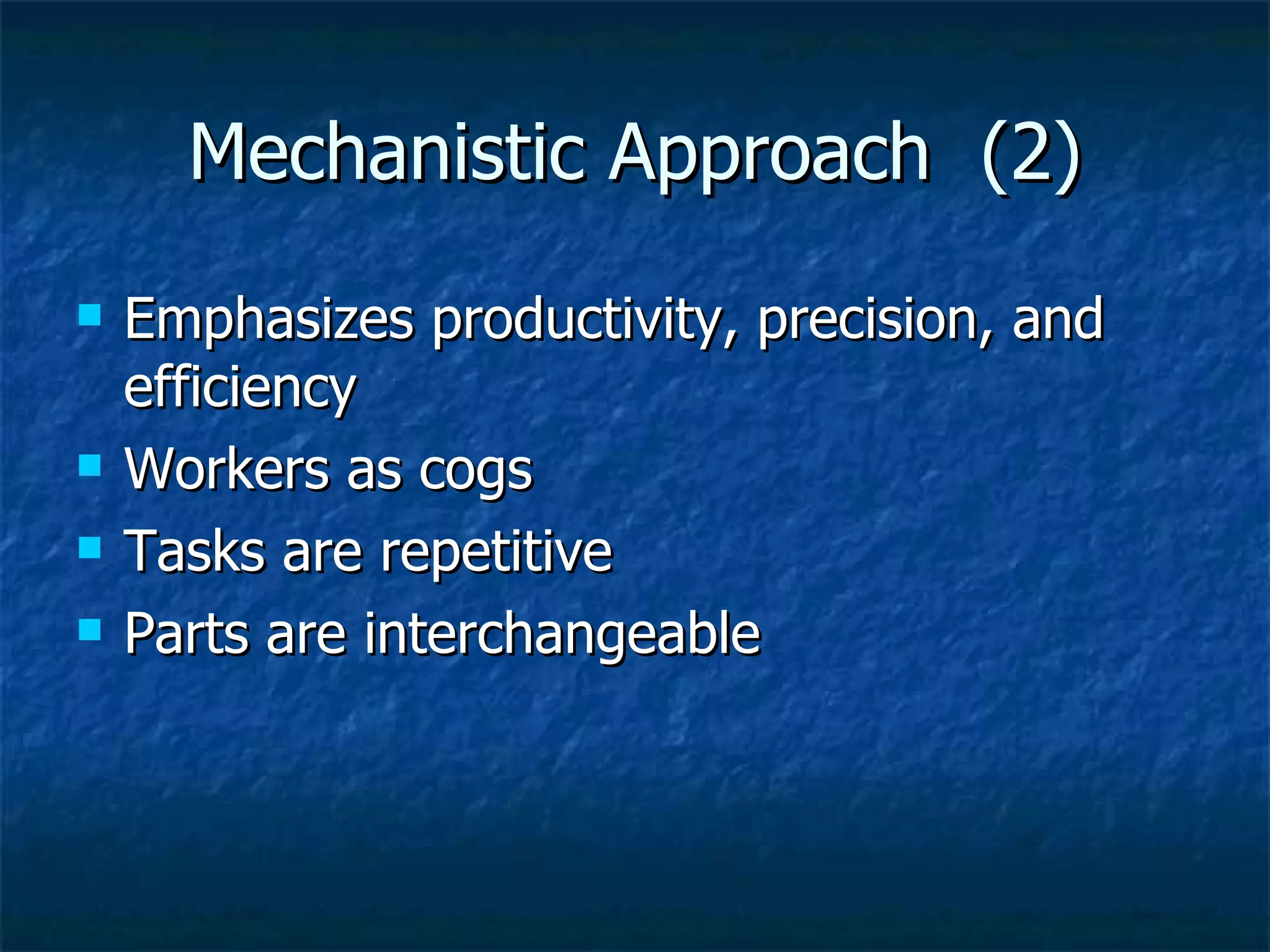 Mechanistic Approach (2)

- Emphasizes productivity, precision, and efficiency
- Workers as cogs
- Tasks are repetitive
- Parts are interchangeable